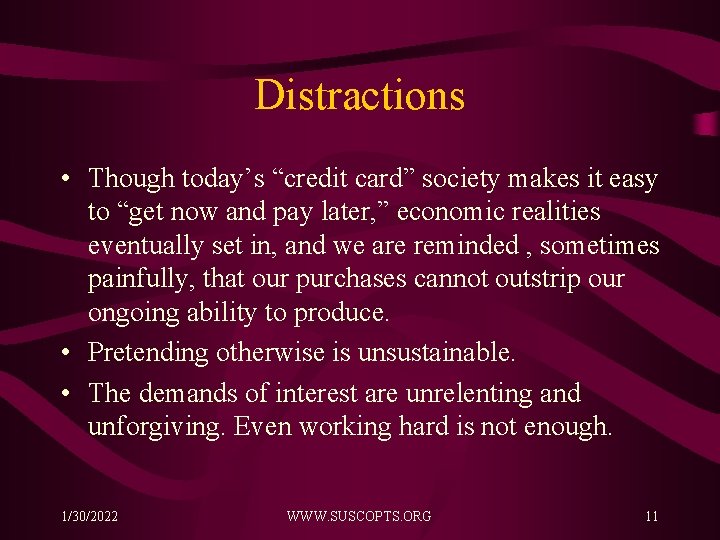 Distractions

• Though today’s “credit card” society makes it easy to “get now and pay later,” economic realities eventually set in, and we are reminded , sometimes painfully, that our purchases cannot outstrip our ongoing ability to produce.
• Pretending otherwise is unsustainable.
• The demands of interest are unrelenting and unforgiving. Even working hard is not enough.

1/30/2022
WWW.SUSCOPTS.ORG
11